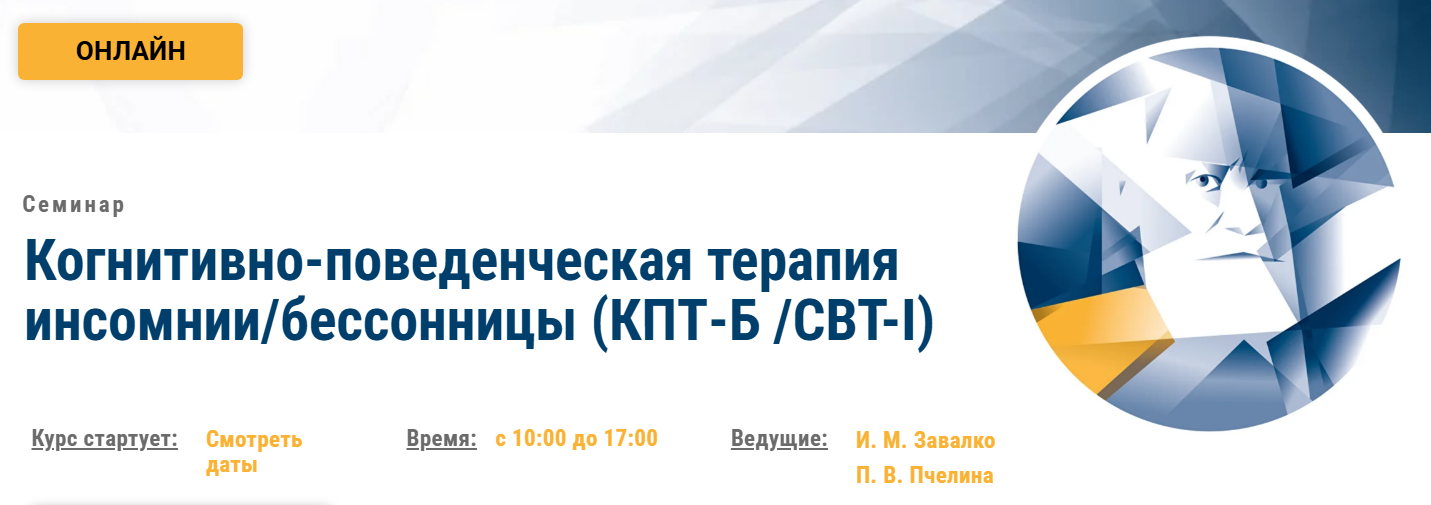 ОНЛАЙН

Семинар

Когнитивно-поведенческая терапия инсомнии/бессонницы (КПТ-Б /CBT-I)

Курс стартует: Смотреть даты

Время: с 10:00 до 17:00

Ведущие: И. М. Завалко
П. В. Пчелина